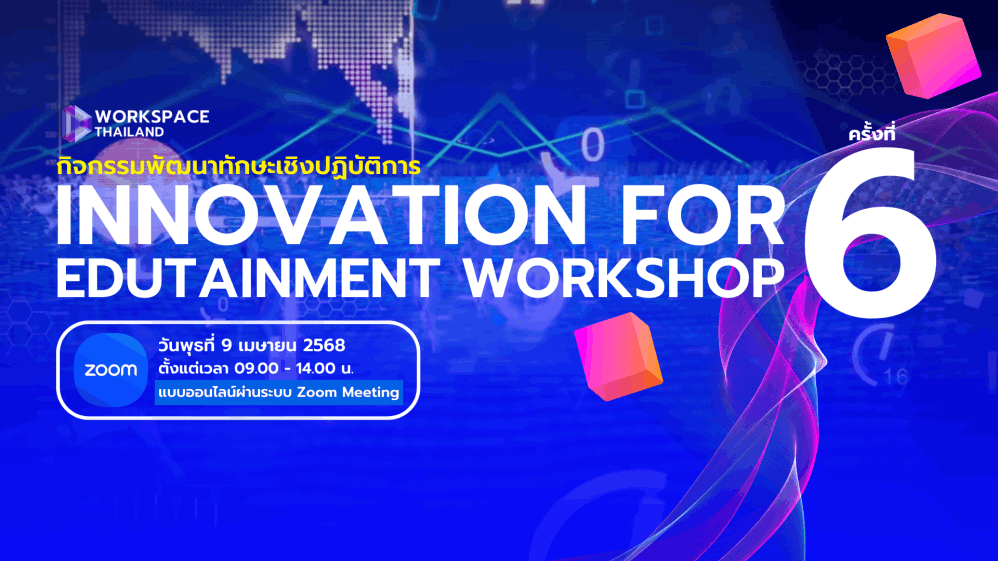 WORKSPACE THAILAND

กิจกรรมพัฒนาทักษะเชิงปฏิบัติการ

INNOVATION FOR EDUTAINMENT WORKSHOP

ครั้งที่ 6

zoom

วันพุธที่ 9 เมษายน 2568
ตั้งแต่เวลา 09.00 - 14.00 น.
แบบออนไลน์ผ่านระบบ Zoom Meeting